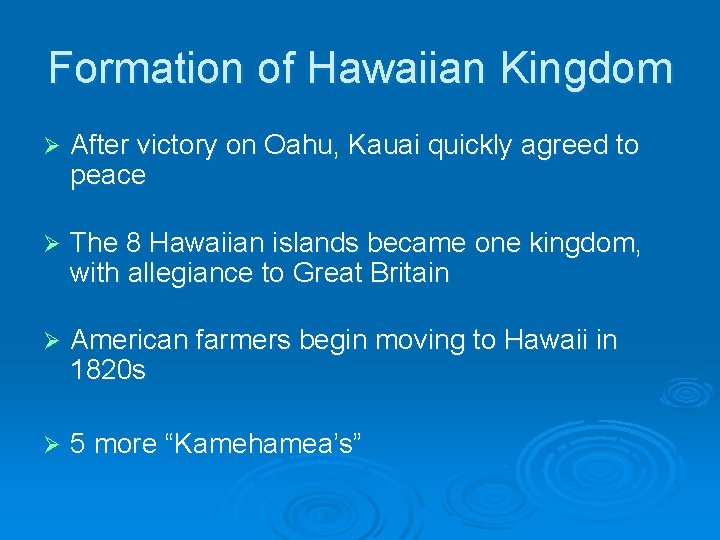 Formation of Hawaiian Kingdom

➢ After victory on Oahu, Kauai quickly agreed to peace

➢ The 8 Hawaiian islands became one kingdom, with allegiance to Great Britain

➢ American farmers begin moving to Hawaii in 1820s

➢ 5 more “Kamehamea’s”